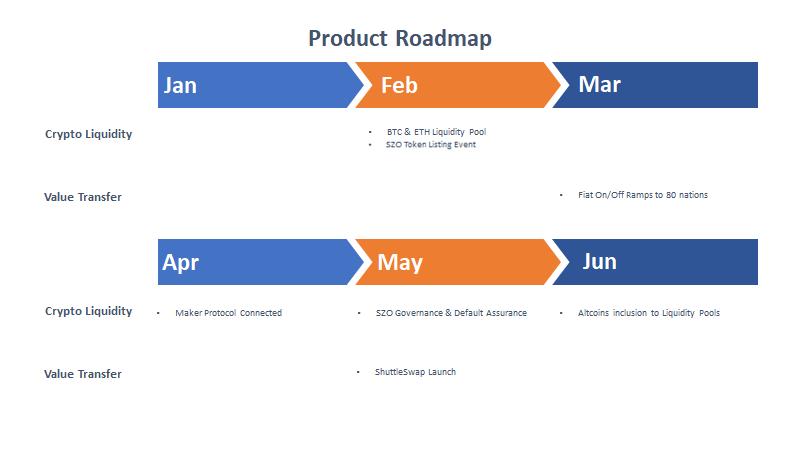 Product Roadmap

Jan

Feb

Mar

Crypto Liquidity

• BTC & ETH Liquidity Pool
• SZO Token Listing Event

Value Transfer

• Fiat On/Off Ramps to 80 nations

Apr

May

Jun

Crypto Liquidity

• Maker Protocol Connected

• SZO Governance & Default Assurance

• Altcoins inclusion to Liquidity Pools

Value Transfer

• ShuttleSwap Launch